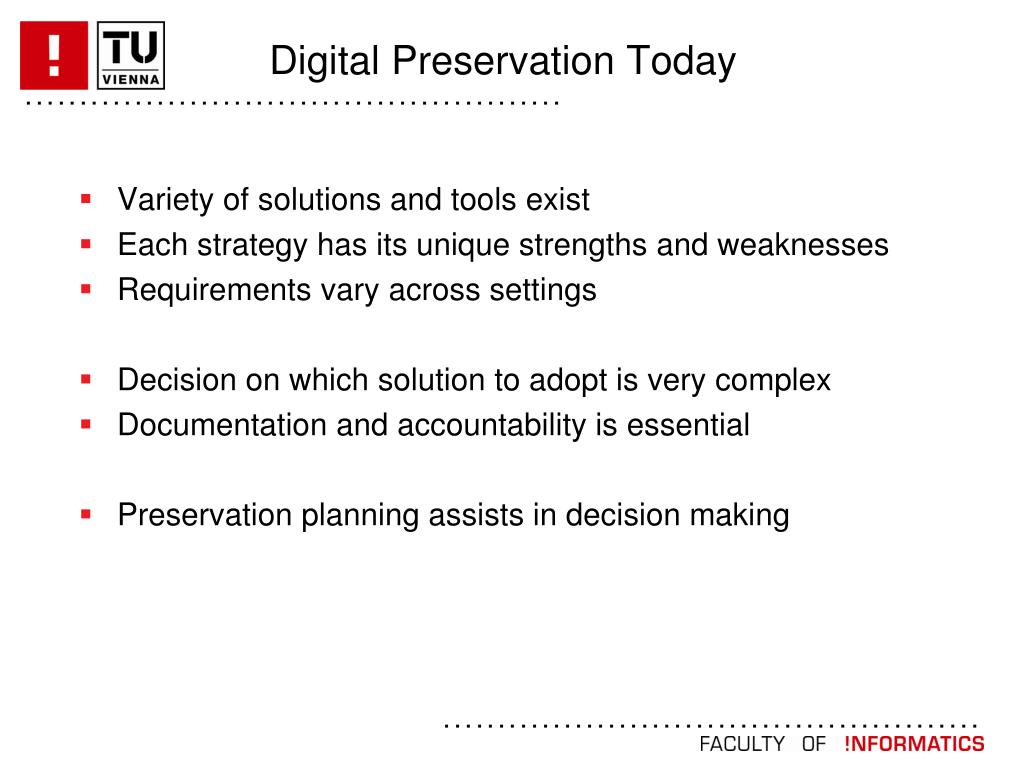 ! TU VIENNA

Digital Preservation Today

- Variety of solutions and tools exist
- Each strategy has its unique strengths and weaknesses
- Requirements vary across settings

- Decision on which solution to adopt is very complex
- Documentation and accountability is essential

- Preservation planning assists in decision making

FACULTY OF !INFORMATICS